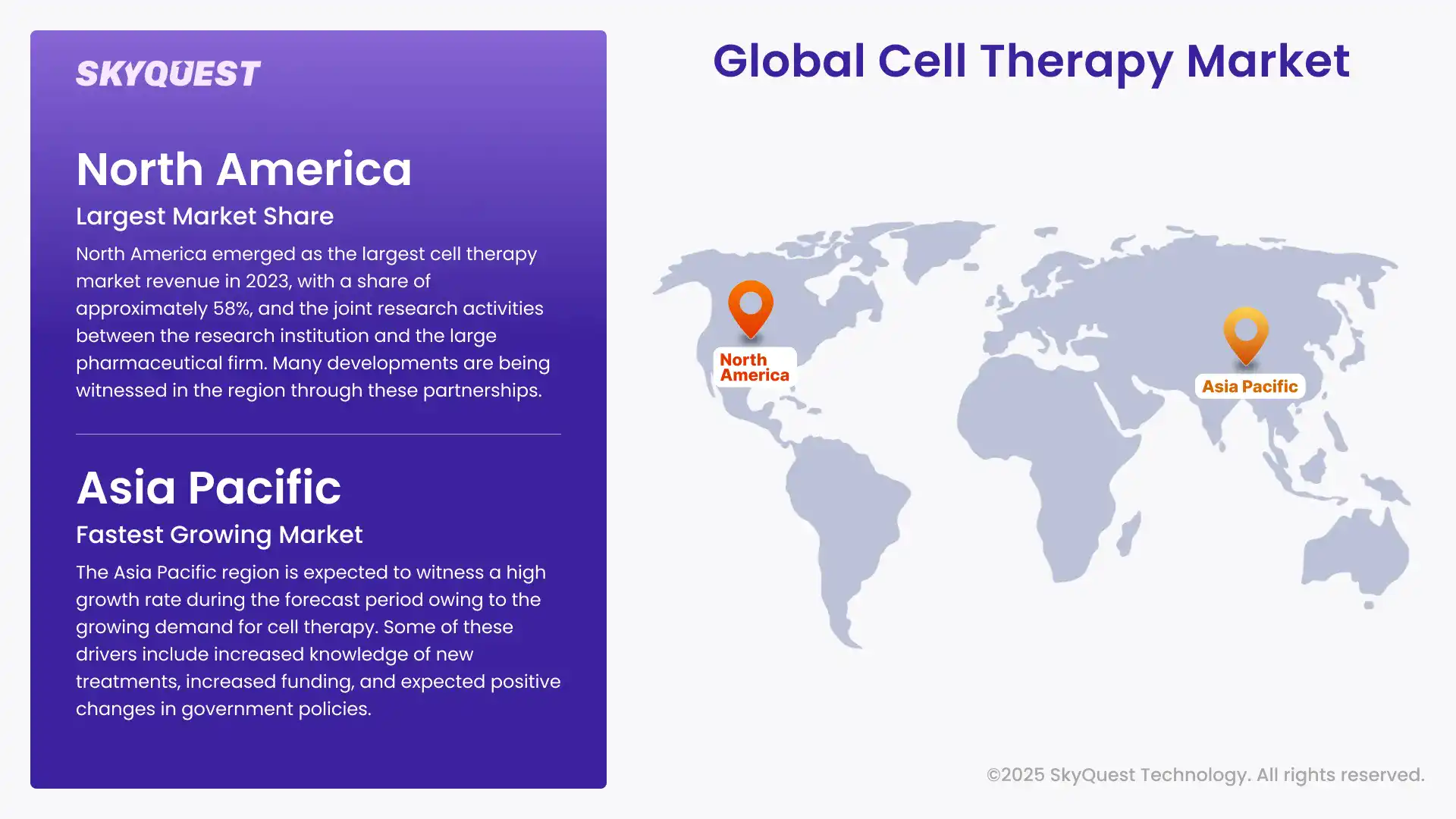 SKYQUEST

North America

Largest Market Share

North America emerged as the largest cell therapy market revenue in 2023, with a share of approximately 58%, and the joint research activities between the research institution and the large pharmaceutical firm. Many developments are being witnessed in the region through these partnerships.

Asia Pacific

Fastest Growing Market

The Asia Pacific region is expected to witness a high growth rate during the forecast period owing to the growing demand for cell therapy. Some of these drivers include increased knowledge of new treatments, increased funding, and expected positive changes in government policies.

Global Cell Therapy Market

North America

Asia Pacific

©2025 SkyQuest Technology. All rights reserved.